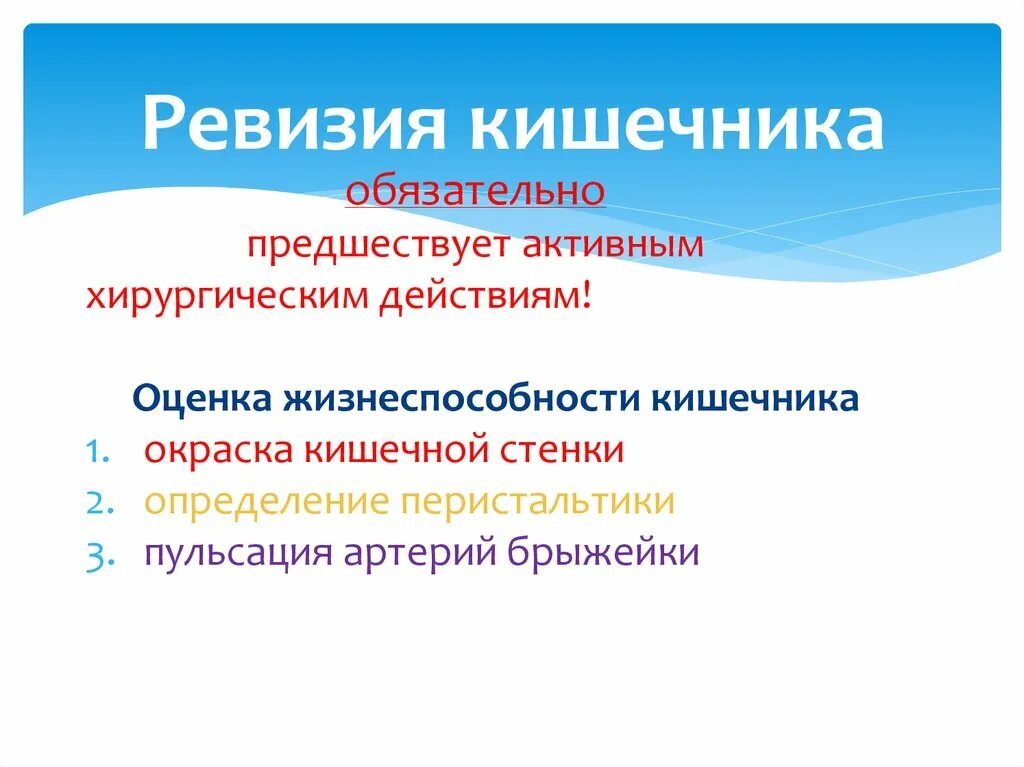 Ревизия кишечника

обязательно предшествует активным хирургическим действиям!

Оценка жизнеспособности кишечника

1. окраска кишечной стенки
2. определение перистальтики
3. пульсация артерий брыжейки